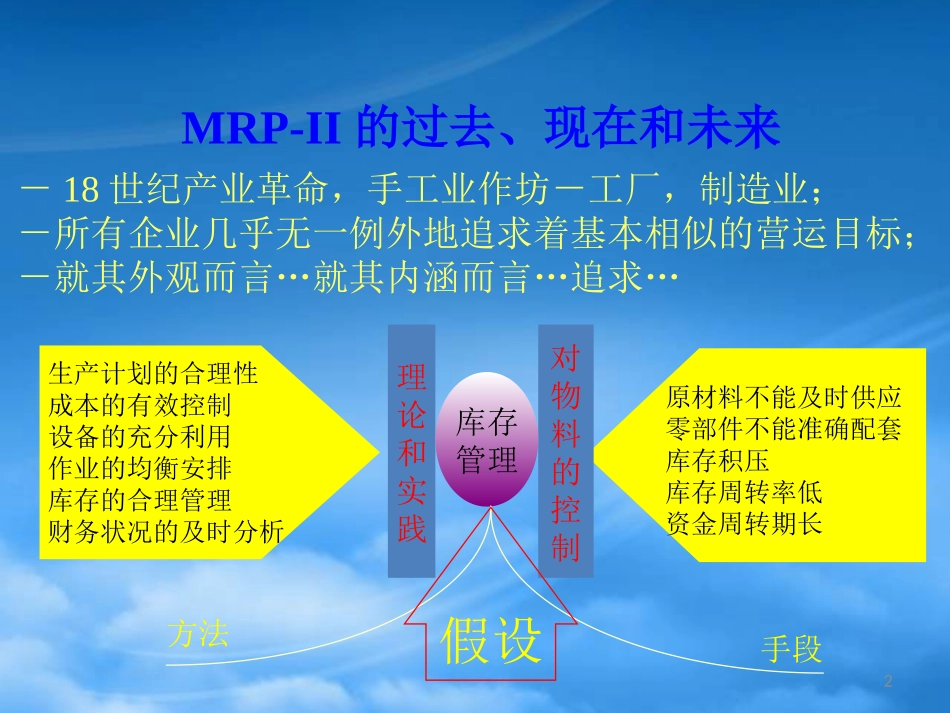 MRP-II 的过去、现在和未来

－ 18 世纪产业革命，手工业作坊－工厂，制造业；
－所有企业几乎无一例外地追求着基本相似的营运目标；
－就其外观而言…就其内涵而言…追求…

生产计划的合理性
成本的有效控制
设备的充分利用
作业的均衡安排
库存的合理管理
财务状况的及时分析

理论和实践

库存管理

对物料的控制

原材料不能及时供应
零部件不能准确配套
库存积压
库存周转率低
资金周转期长

方法

假设

手段

2